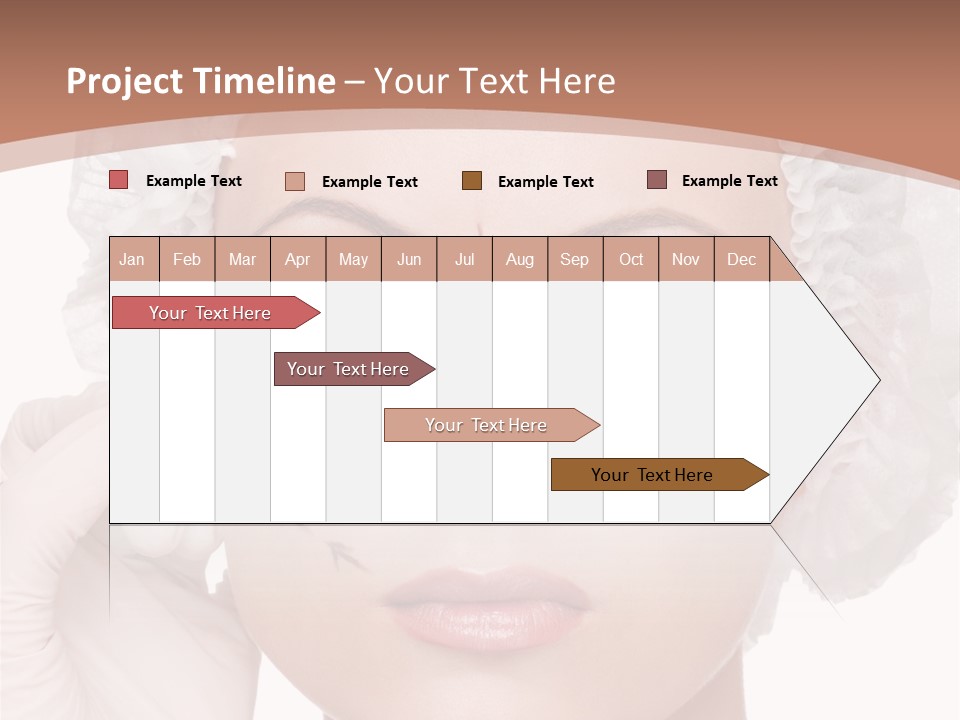 Project Timeline – Your Text Here

Example Text Example Text Example Text Example Text

| Jan | Feb | Mar | Apr | May | Jun | Jul | Aug | Sep | Oct | Nov | Dec |
|---|---|---|---|---|---|---|---|---|---|---|---|

Your Text Here

Your Text Here

Your Text Here

Your Text Here